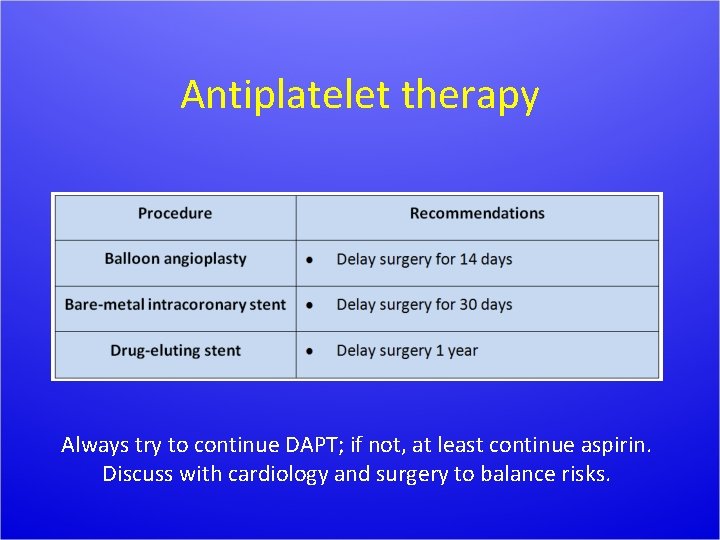 Antiplatelet therapy

| Procedure | Recommendations |
|---|---|
| Balloon angioplasty | • Delay surgery for 14 days |
| Bare-metal intracoronary stent | • Delay surgery for 30 days |
| Drug-eluting stent | • Delay surgery 1 year |

Always try to continue DAPT; if not, at least continue aspirin. Discuss with cardiology and surgery to balance risks.